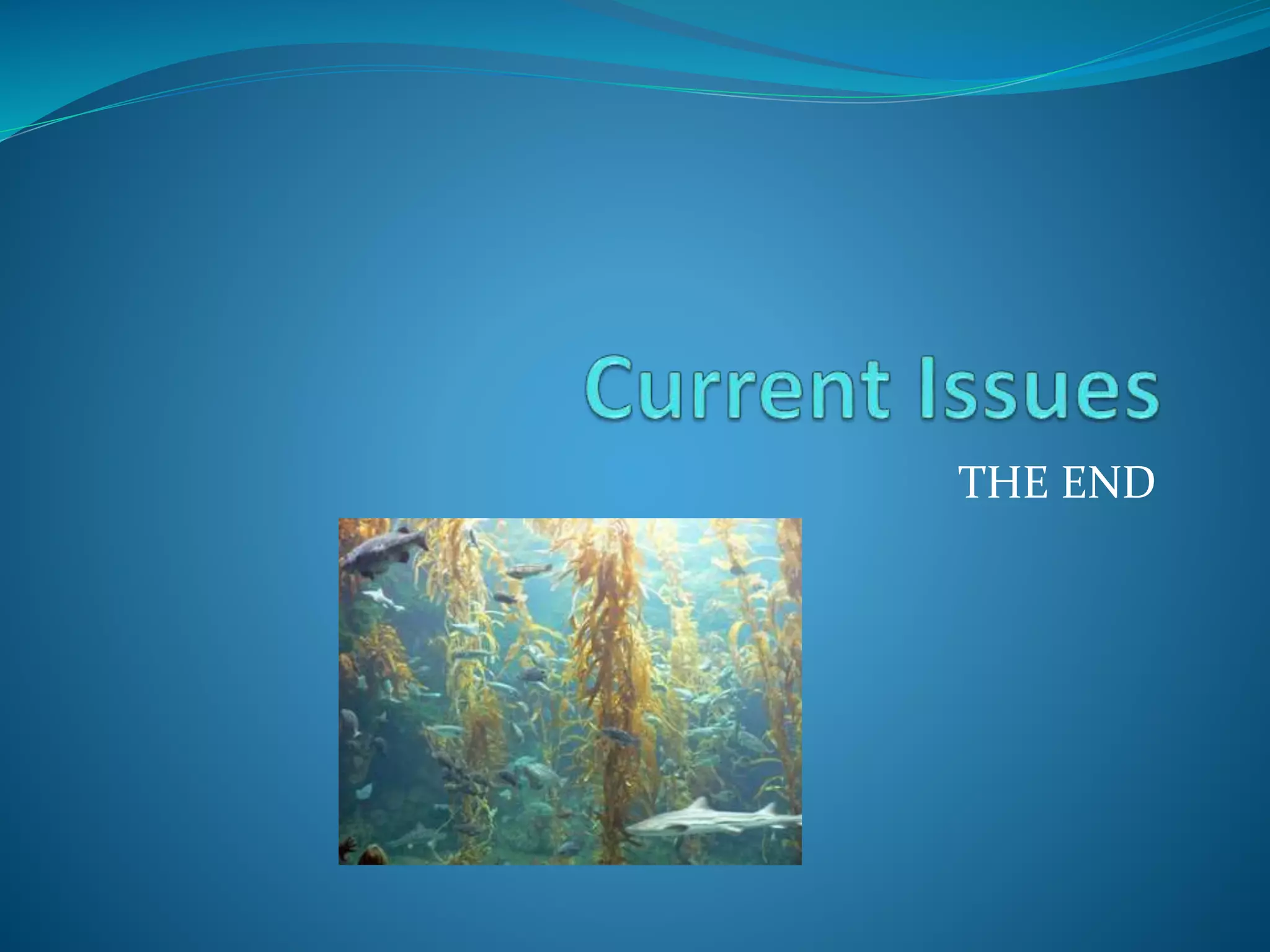 Current Issues

THE END